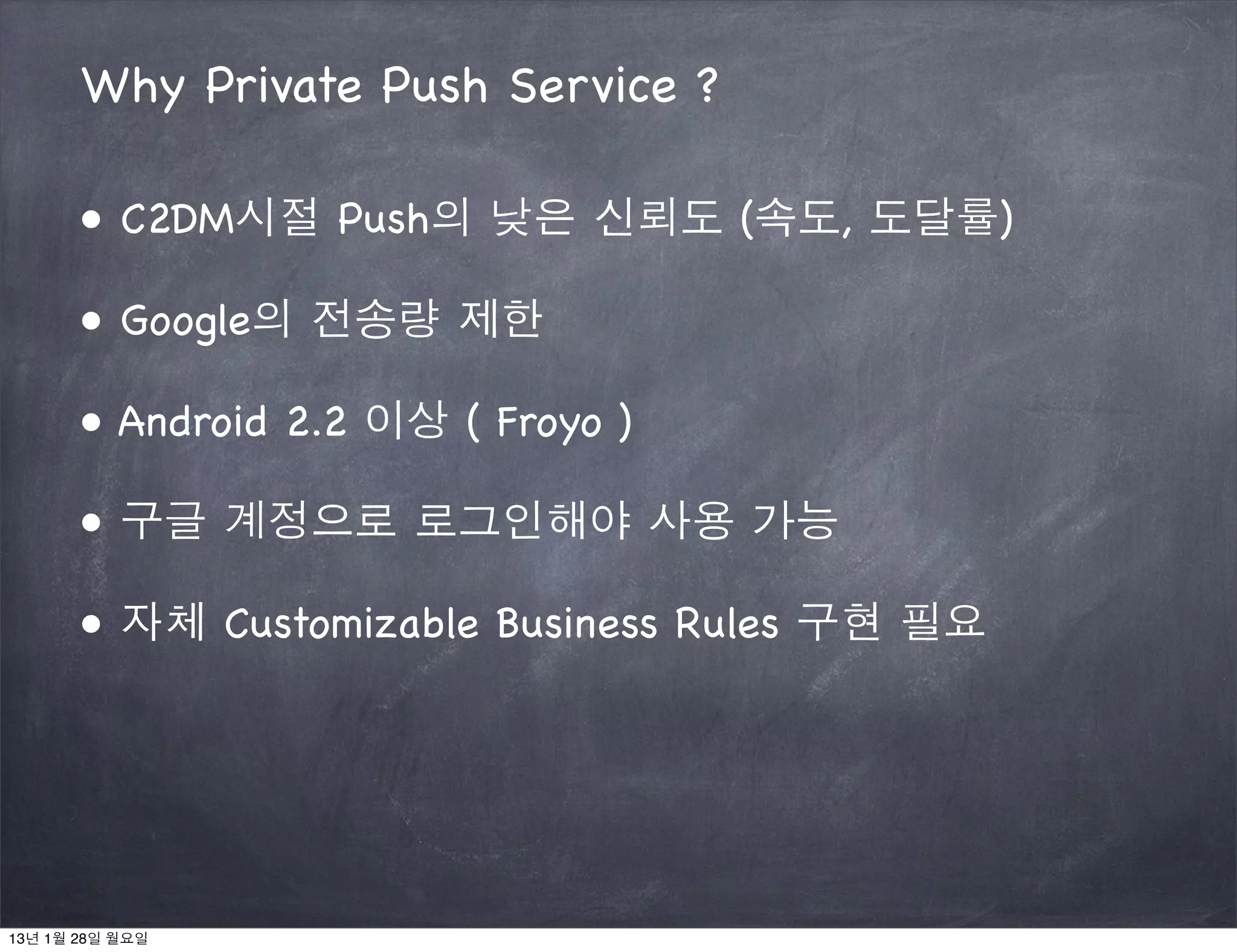 Why Private Push Service ?

• C2DM시절 Push의 낮은 신뢰도 (속도, 도달률)

• Google의 전송량 제한

• Android 2.2 이상 ( Froyo )

• 구글 계정으로 로그인해야 사용 가능

• 자체 Customizable Business Rules 구현 필요

13년 1월 28일 월요일